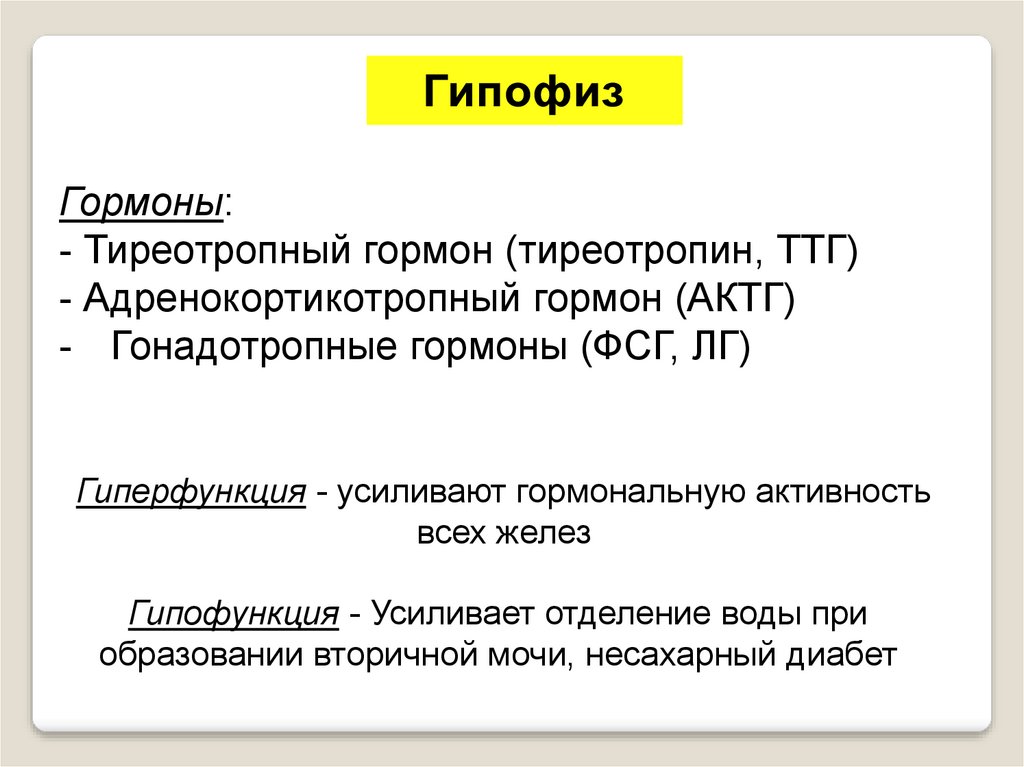 Гипофиз

Гормоны:
- Тиреотропный гормон (тиреотропин, ТТГ)
- Адренокортикотропный гормон (АКТГ)
- Гонадотропные гормоны (ФСГ, ЛГ)

Гиперфункция - усиливают гормональную активность всех желез

Гипофункция - Усиливает отделение воды при образовании вторичной мочи, несахарный диабет